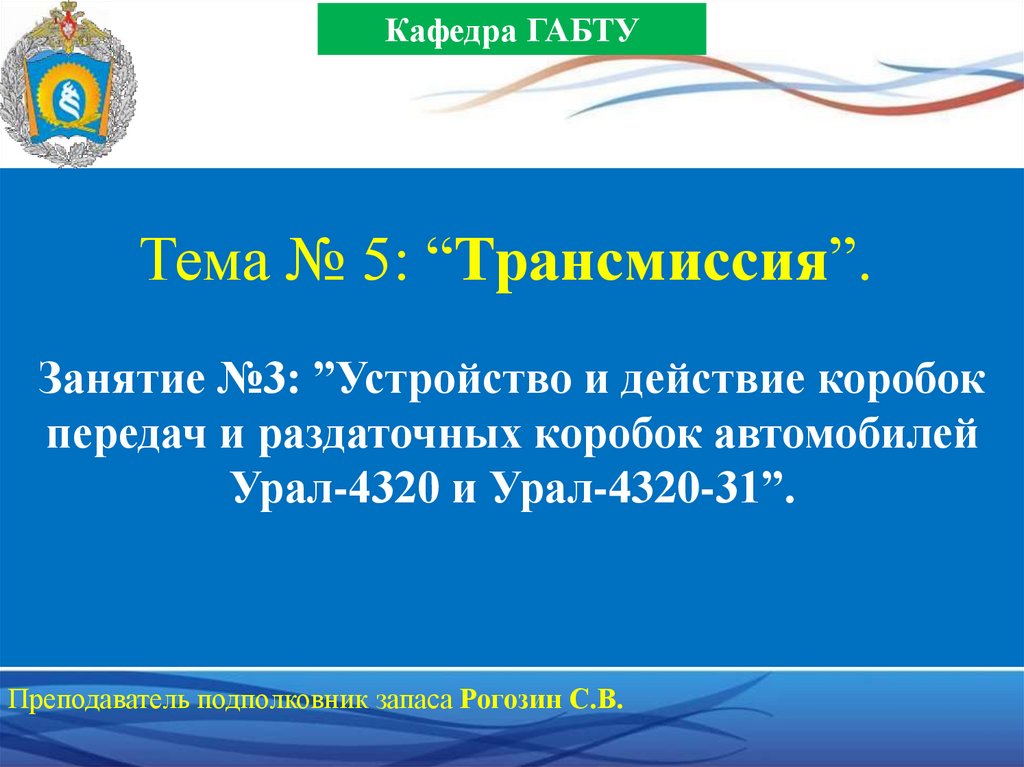 Кафедра ГАБТУ

Тема № 5: “Трансмиссия”.

Занятие №3: ”Устройство и действие коробок передач и раздаточных коробок автомобилей Урал-4320 и Урал-4320-31”.

Преподаватель подполковник запаса Рогозин С.В.